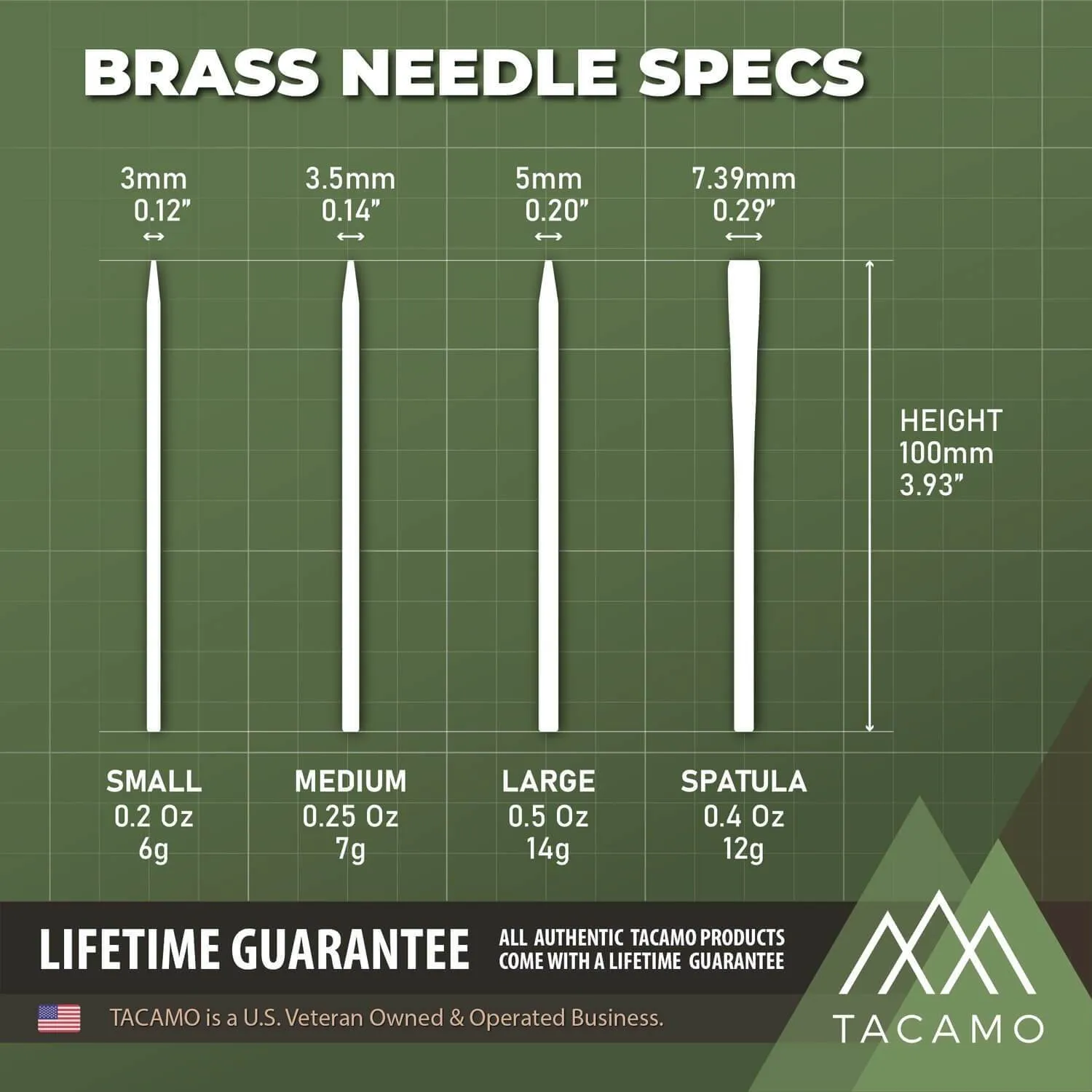 BRASS NEEDLE SPECS

3mm
0.12”

3.5mm
0.14”

5mm
0.20”

7.39mm
0.29”

HEIGHT
100mm
3.93”

SMALL
0.2 Oz
6g

MEDIUM
0.25 Oz
7g

LARGE
0.5 Oz
14g

SPATULA
0.4 Oz
12g

LIFETIME GUARANTEE

ALL AUTHENTIC TACAMO PRODUCTS COME WITH A LIFETIME GUARANTEE

TACAMO is a U.S. Veteran Owned & Operated Business.

TACAMO